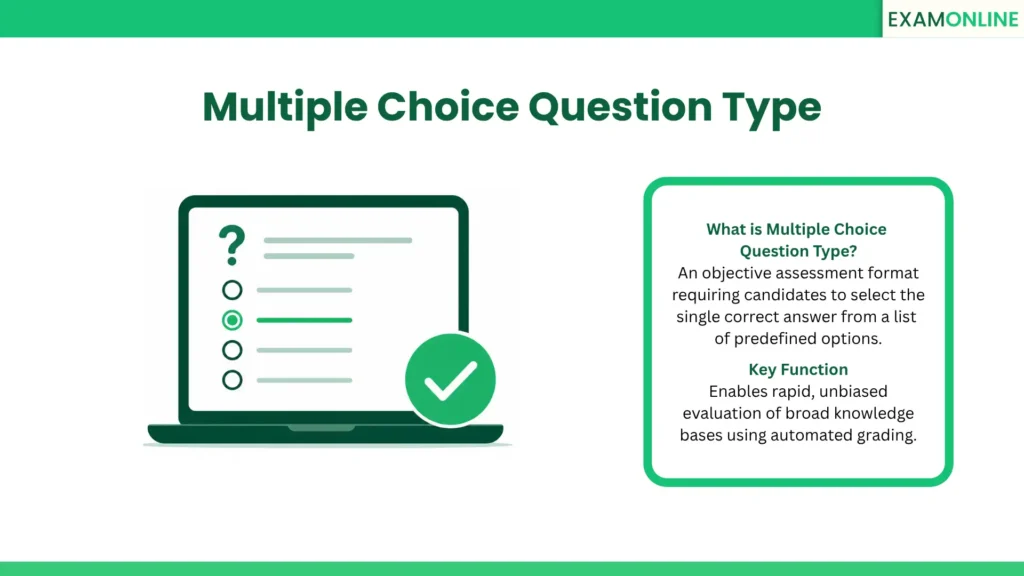 EXAMONLINE

Multiple Choice Question Type

?

What is Multiple Choice Question Type?
An objective assessment format requiring candidates to select the single correct answer from a list of predefined options.

Key Function
Enables rapid, unbiased evaluation of broad knowledge bases using automated grading.